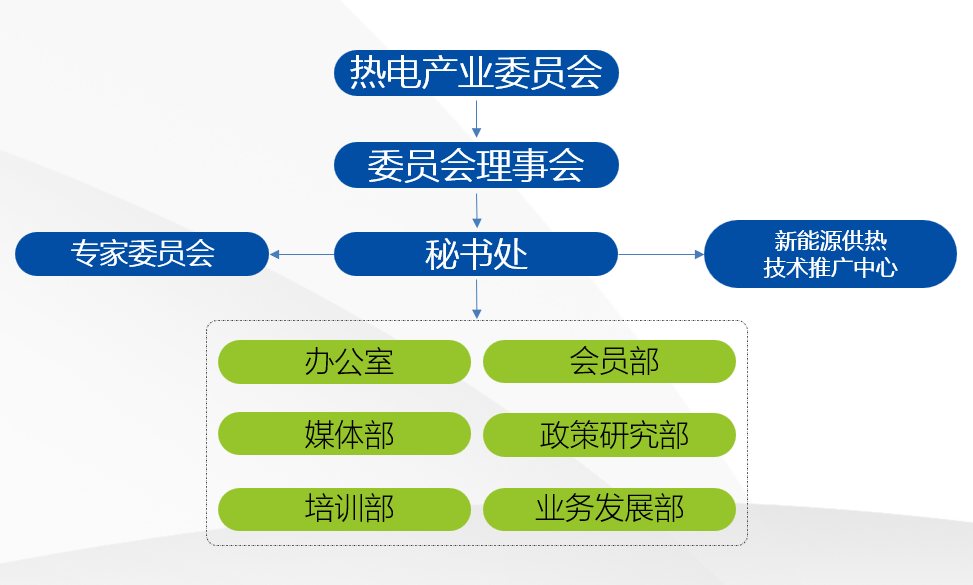 热电产业委员会

委员会理事会

专家委员会

秘书处

新能源供热
技术推广中心

办公室

会员部

媒体部

政策研究部

培训部

业务发展部